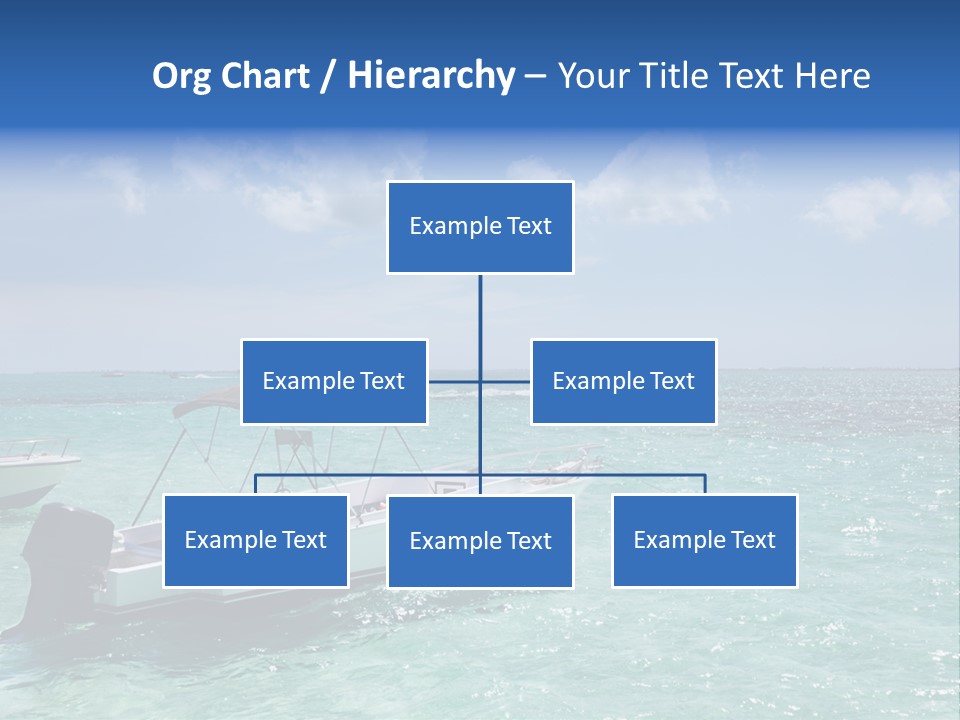 Org Chart / Hierarchy – Your Title Text Here

Example Text

Example Text

Example Text

Example Text

Example Text

Example Text